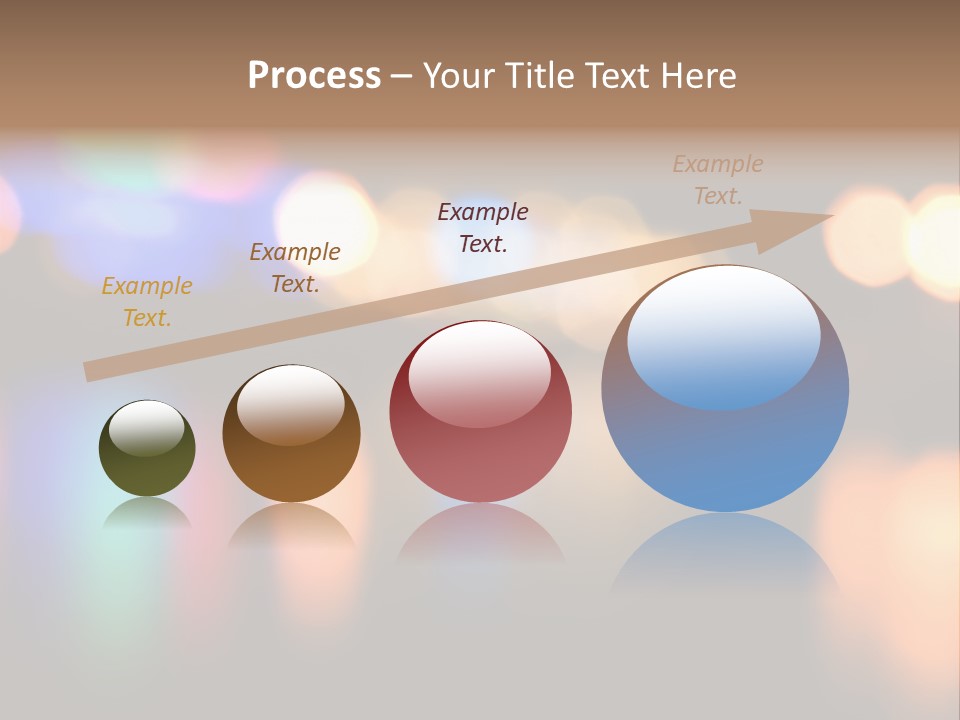 Process – Your Title Text Here

Example Text.

Example Text.

Example Text.

Example Text.